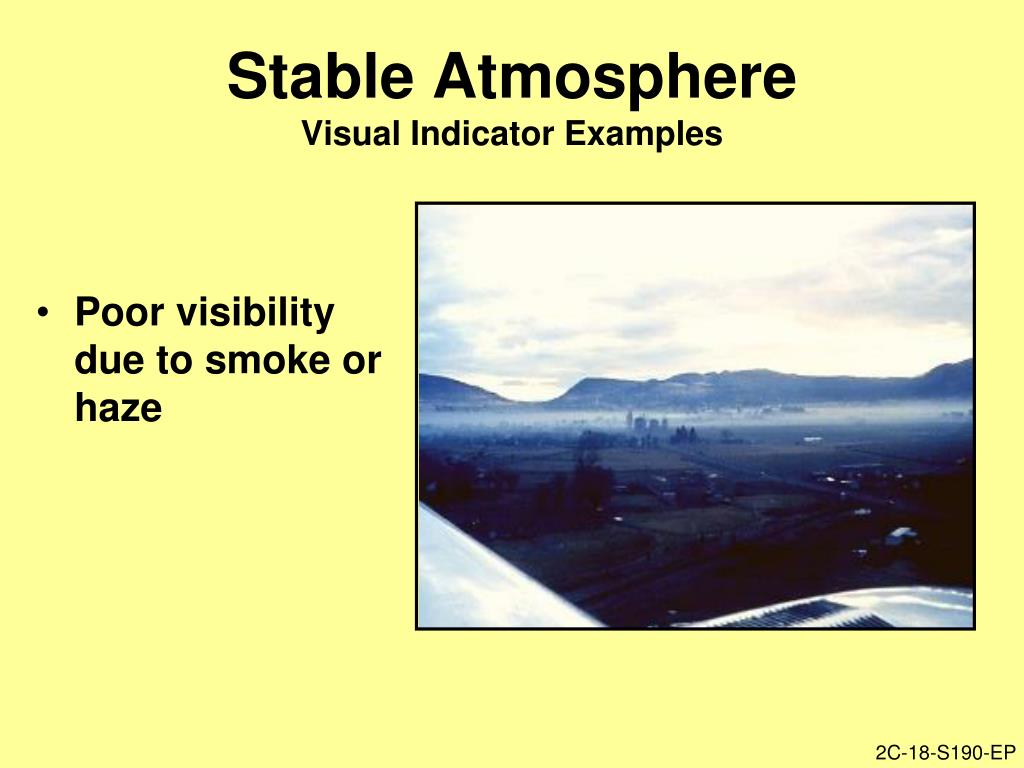 Stable Atmosphere
Visual Indicator Examples

• Poor visibility due to smoke or haze

2C-18-S190-EP